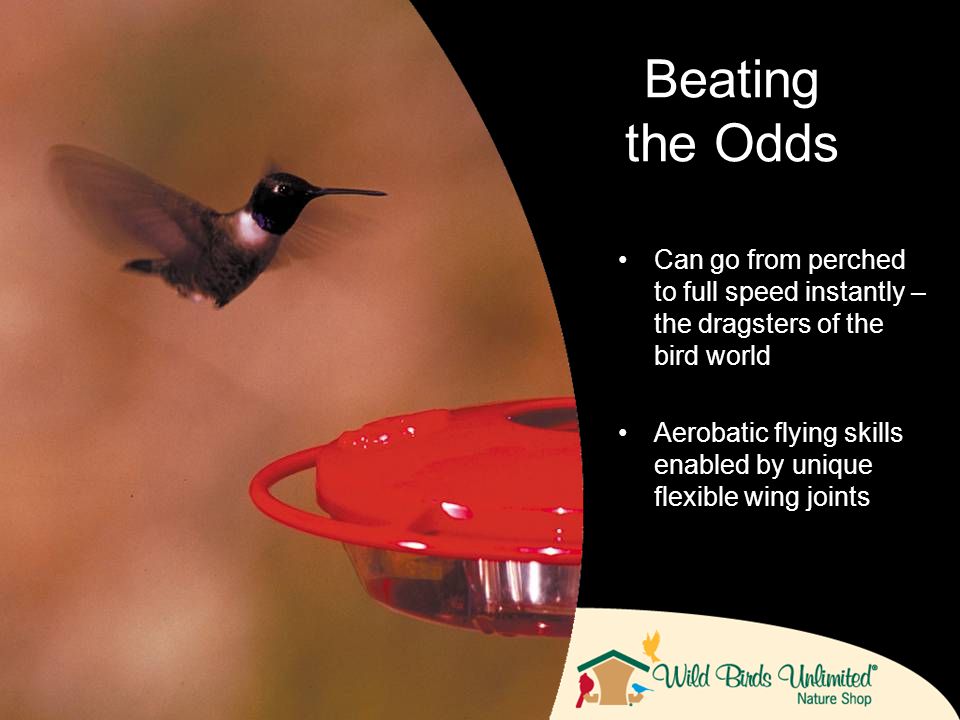 Beating the Odds

• Can go from perched to full speed instantly – the dragsters of the bird world

• Aerobatic flying skills enabled by unique flexible wing joints

Wild Birds Unlimited®
Nature Shop